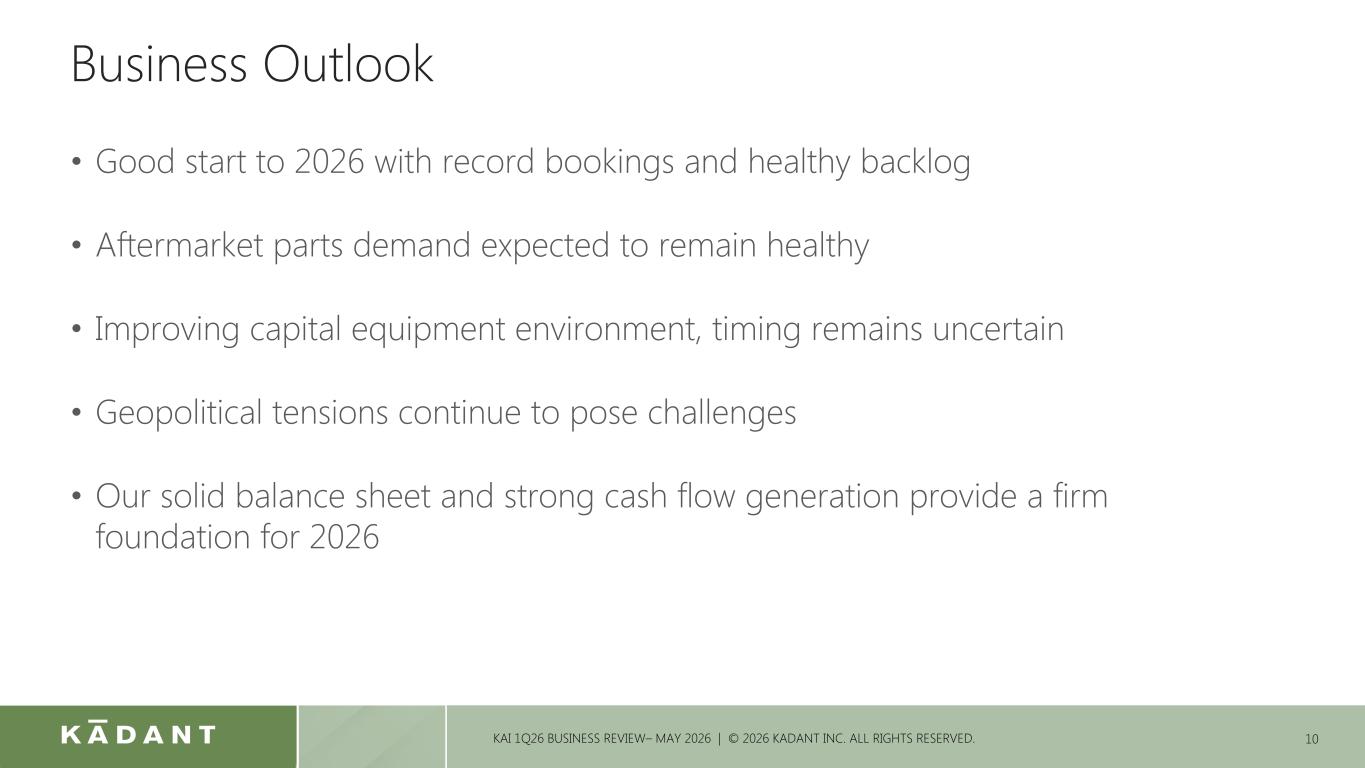 Business Outlook

• Good start to 2026 with record bookings and healthy backlog

• Aftermarket parts demand expected to remain healthy

• Improving capital equipment environment, timing remains uncertain

• Geopolitical tensions continue to pose challenges

• Our solid balance sheet and strong cash flow generation provide a firm foundation for 2026

KĀDANT

KAI 1Q26 BUSINESS REVIEW– MAY 2026 | © 2026 KADANT INC. ALL RIGHTS RESERVED.

10